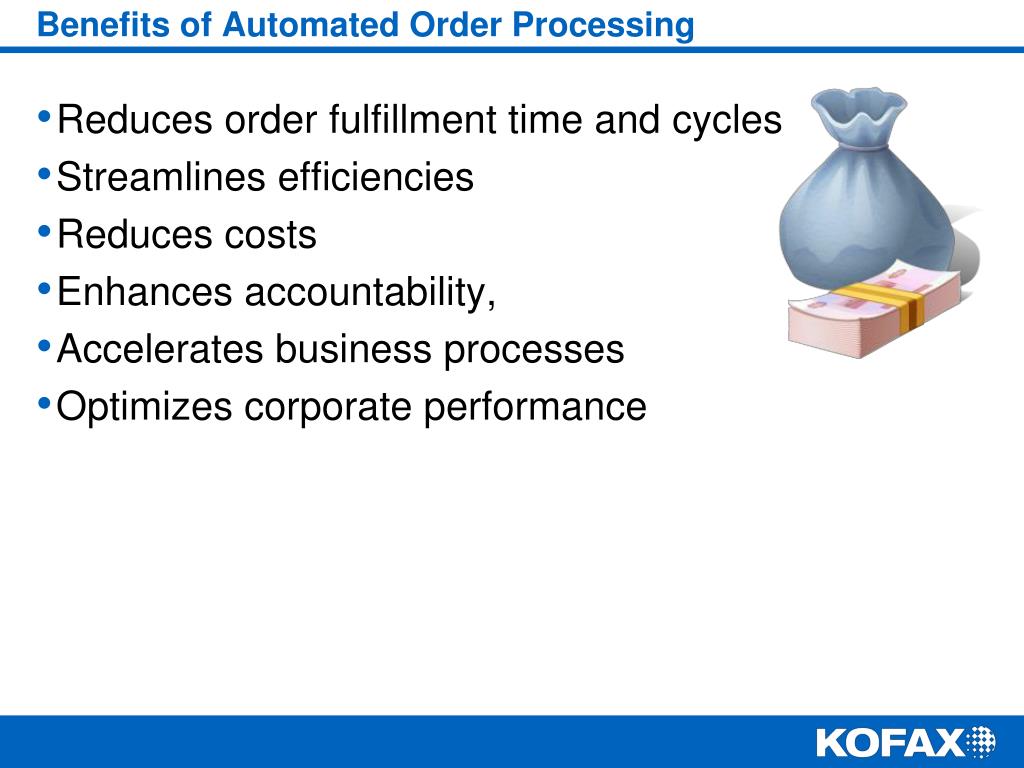 Benefits of Automated Order Processing

• Reduces order fulfillment time and cycles
• Streamlines efficiencies
• Reduces costs
• Enhances accountability,
• Accelerates business processes
• Optimizes corporate performance

KOFAX